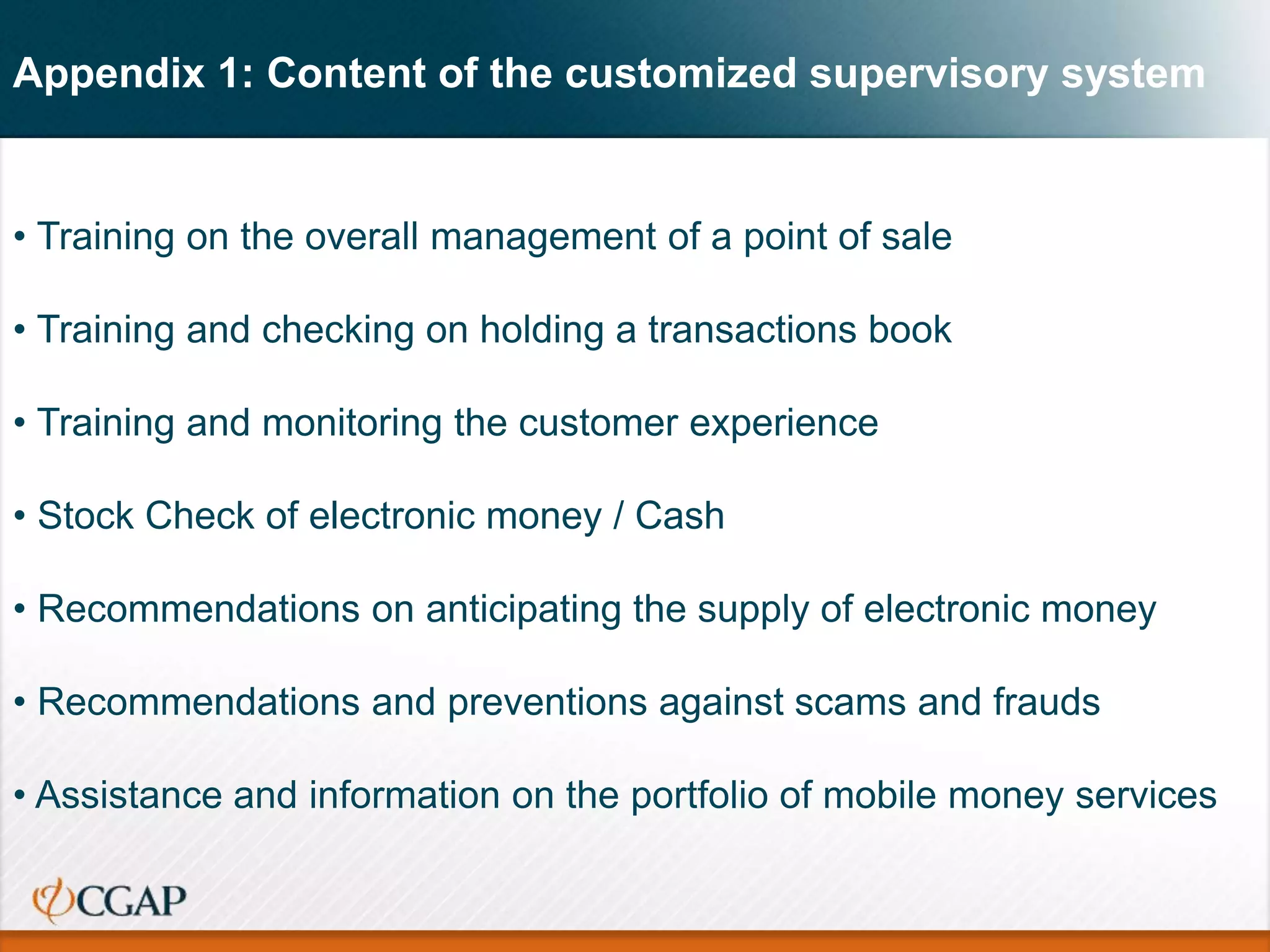 Appendix 1: Content of the customized supervisory system

• Training on the overall management of a point of sale

• Training and checking on holding a transactions book

• Training and monitoring the customer experience

• Stock Check of electronic money / Cash

• Recommendations on anticipating the supply of electronic money

• Recommendations and preventions against scams and frauds

• Assistance and information on the portfolio of mobile money services

CGAP